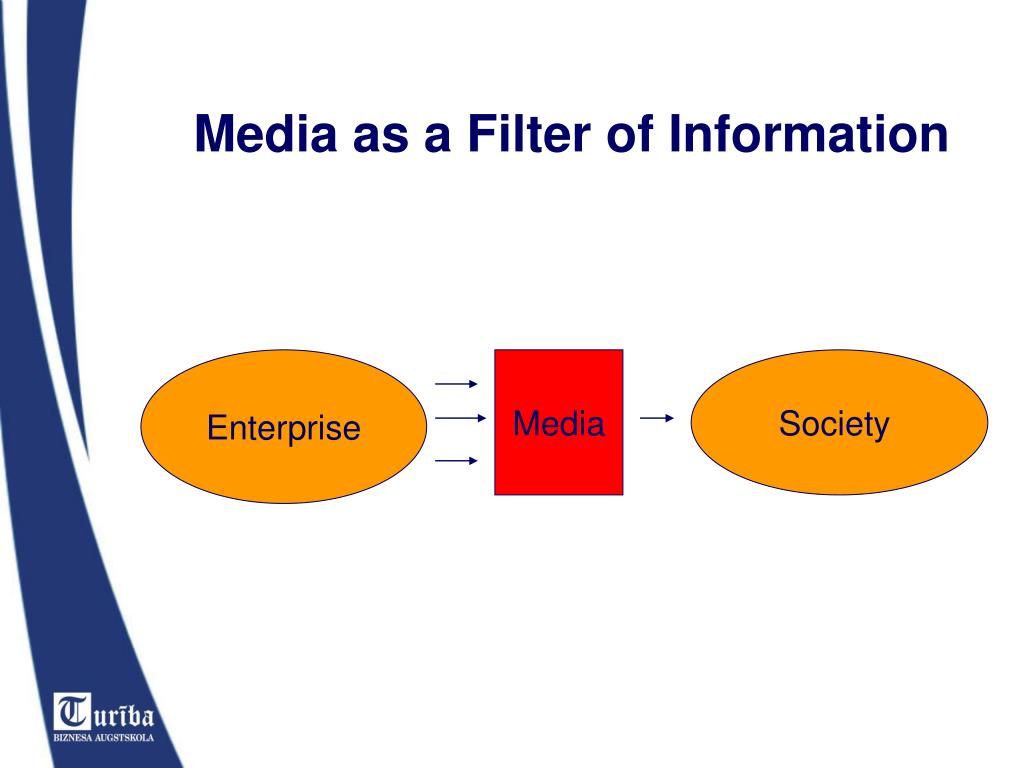 Media as a Filter of Information

Enterprise

Media

Society

Turība
BIZNESA AUGSTSKOLA